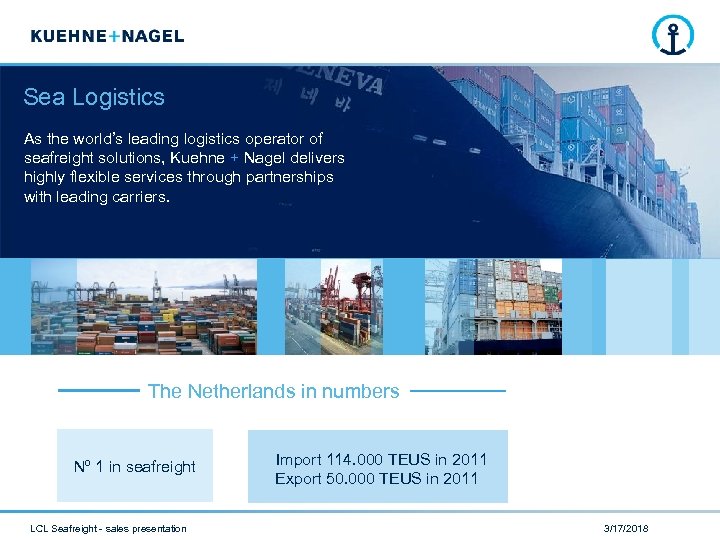 KUEHNE+NAGEL

Sea Logistics

As the world's leading logistics operator of seafreight solutions, Kuehne + Nagel delivers highly flexible services through partnerships with leading carriers.

The Netherlands in numbers

Nº 1 in seafreight

Import 114.000 TEUS in 2011
Export 50.000 TEUS in 2011

LCL Seafreight - sales presentation

3/17/2018